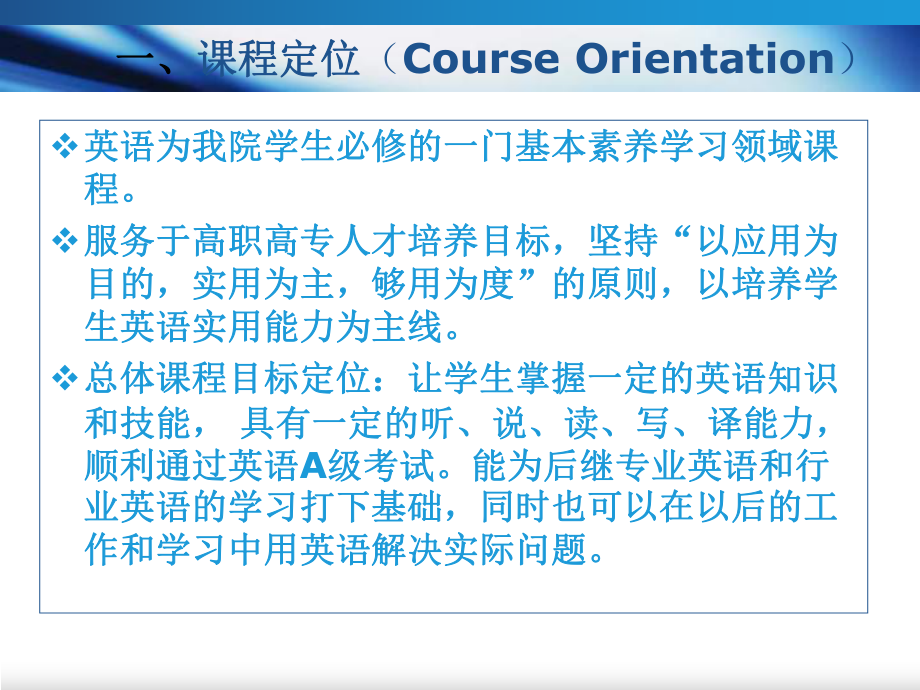 一、课程定位（Course Orientation）

❖ 英语为我院学生必修的一门基本素养学习领域课程。

❖ 服务于高职高专人才培养目标，坚持“以应用为目的，实用为主，够用为度”的原则，以培养学生英语实用能力为主线。

❖ 总体课程目标定位：让学生掌握一定的英语知识和技能， 具有一定的听、说、读、写、译能力，顺利通过英语A级考试。能为后继专业英语和行业英语的学习打下基础，同时也可以在以后的工作和学习中用英语解决实际问题。